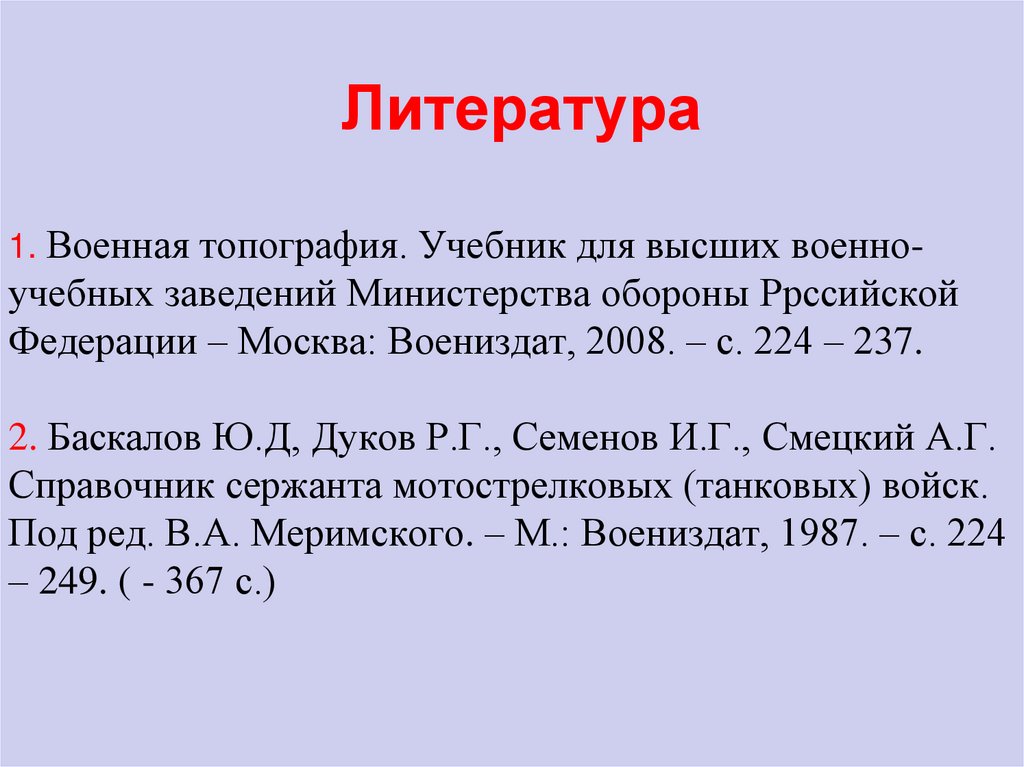 Литература

1. Военная топография. Учебник для высших военно-учебных заведений Министерства обороны Ррссийской Федерации – Москва: Воениздат, 2008. – с. 224 – 237.

2. Баскалов Ю.Д, Дуков Р.Г., Семенов И.Г., Смецкий А.Г. Справочник сержанта мотострелковых (танковых) войск. Под ред. В.А. Меримского. – М.: Воениздат, 1987. – с. 224 – 249. ( - 367 с.)